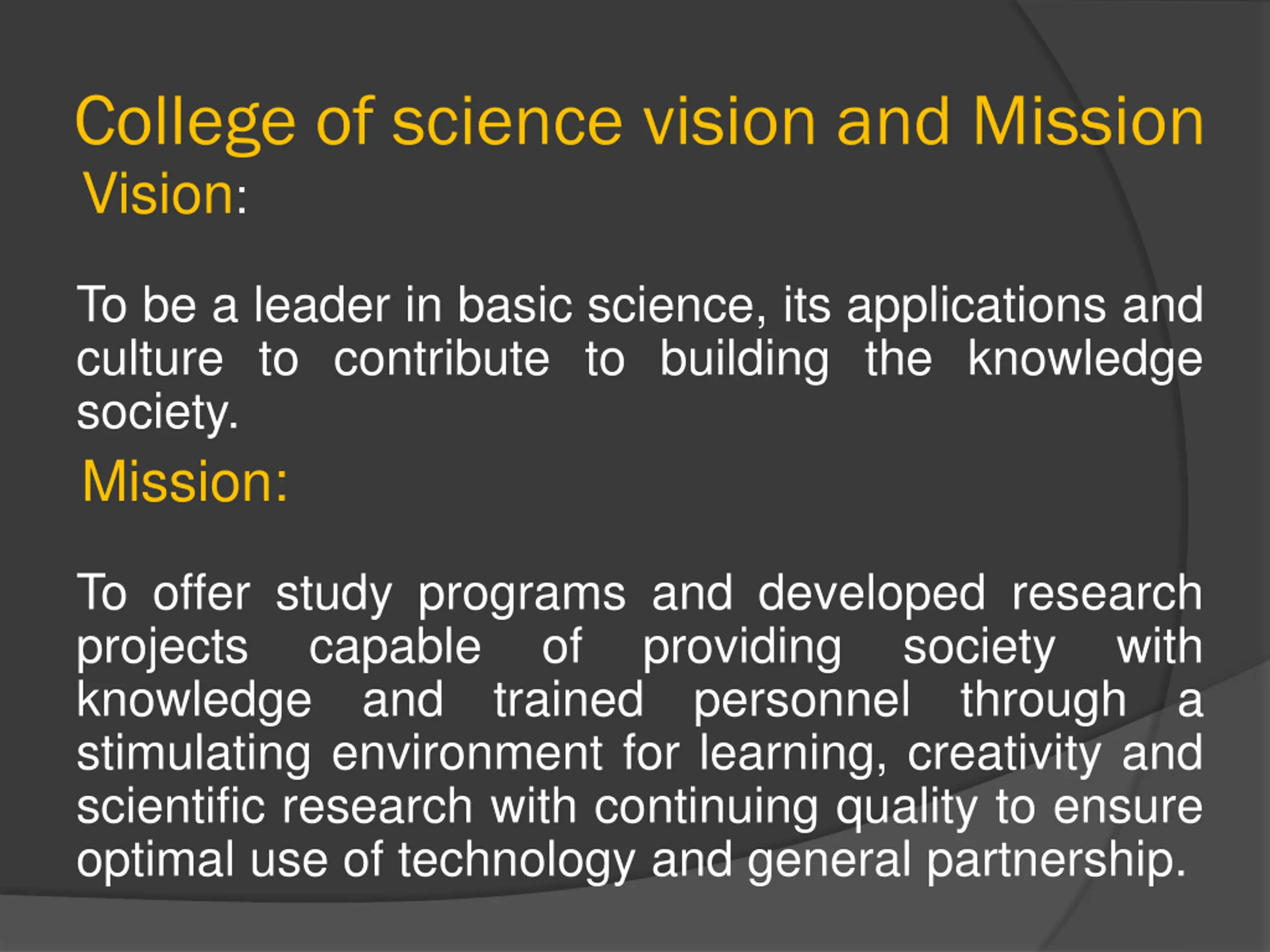 College of science vision and Mission

Vision:

To be a leader in basic science, its applications and culture to contribute to building the knowledge society.

Mission:

To offer study programs and developed research projects capable of providing society with knowledge and trained personnel through a stimulating environment for learning, creativity and scientific research with continuing quality to ensure optimal use of technology and general partnership.